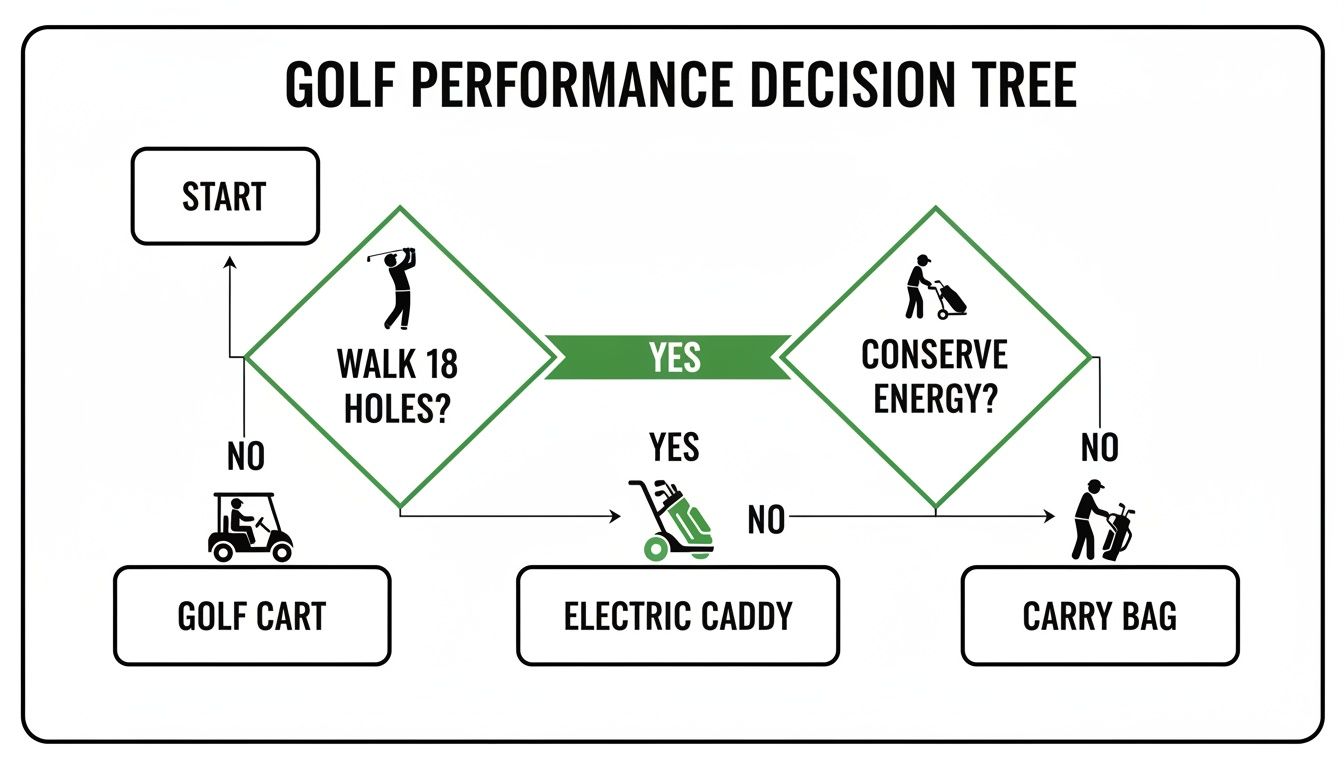 GOLF PERFORMANCE DECISION TREE

START

WALK 18 HOLES?

YES

CONSERVE ENERGY?

NO

YES

NO

NO

GOLF CART

ELECTRIC CADDY

CARRY BAG